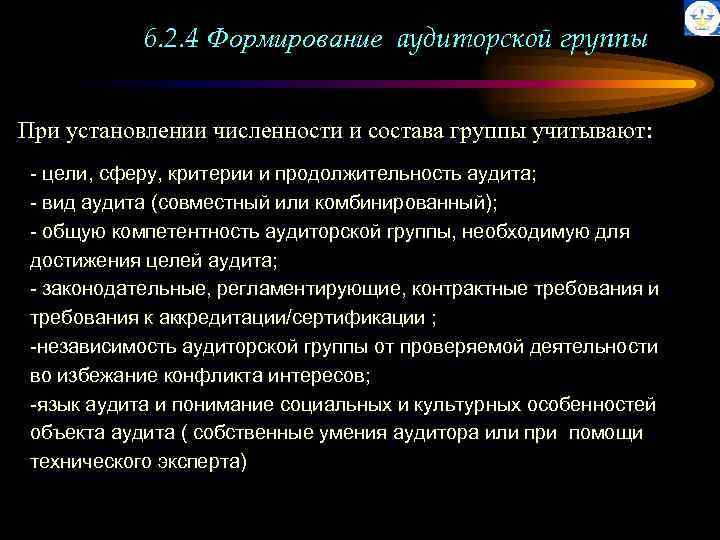 6.2.4 Формирование аудиторской группы

При установлении численности и состава группы учитывают:

- цели, сферу, критерии и продолжительность аудита;
- вид аудита (совместный или комбинированный);
- общую компетентность аудиторской группы, необходимую для достижения целей аудита;
- законодательные, регламентирующие, контрактные требования и требования к аккредитации/сертификации ;
-независимость аудиторской группы от проверяемой деятельности во избежание конфликта интересов;
-язык аудита и понимание социальных и культурных особенностей объекта аудита ( собственные умения аудитора или при помощи технического эксперта)